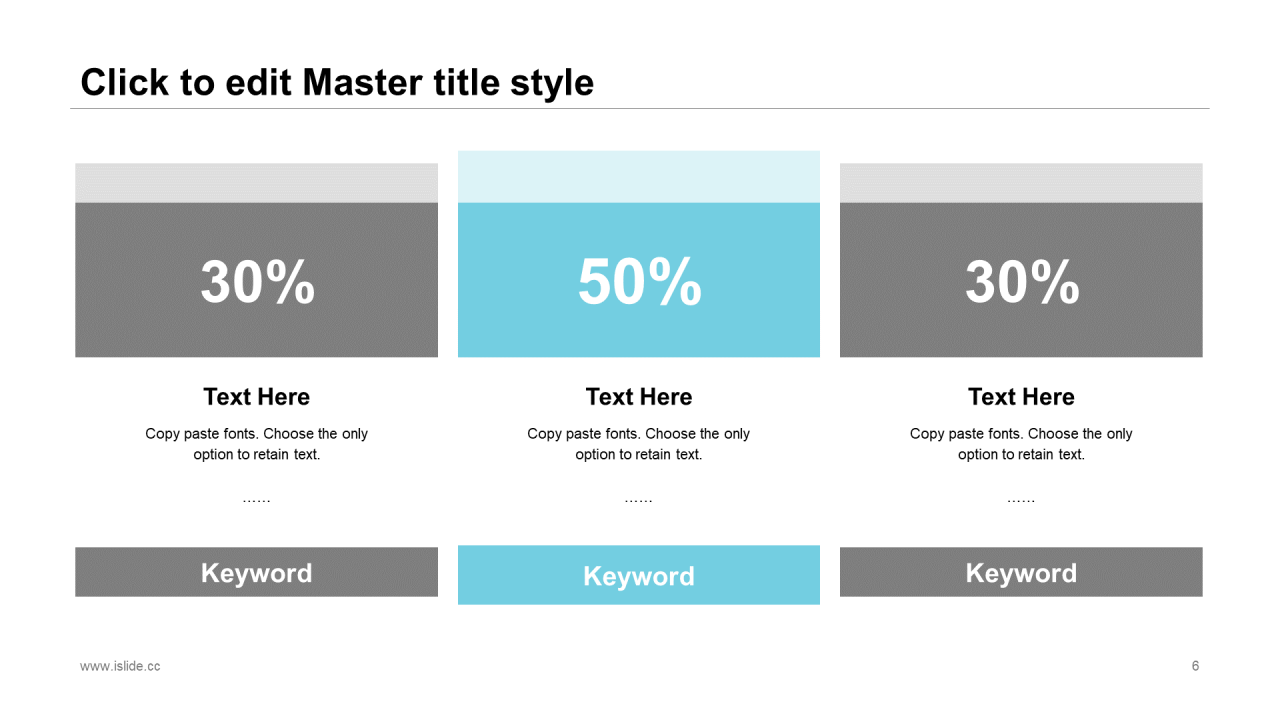 Click to edit Master title style

30%

Text Here

Copy paste fonts. Choose the only option to retain text.

……

Keyword

50%

Text Here

Copy paste fonts. Choose the only option to retain text.

……

Keyword

30%

Text Here

Copy paste fonts. Choose the only option to retain text.

……

Keyword

www.islide.cc

6